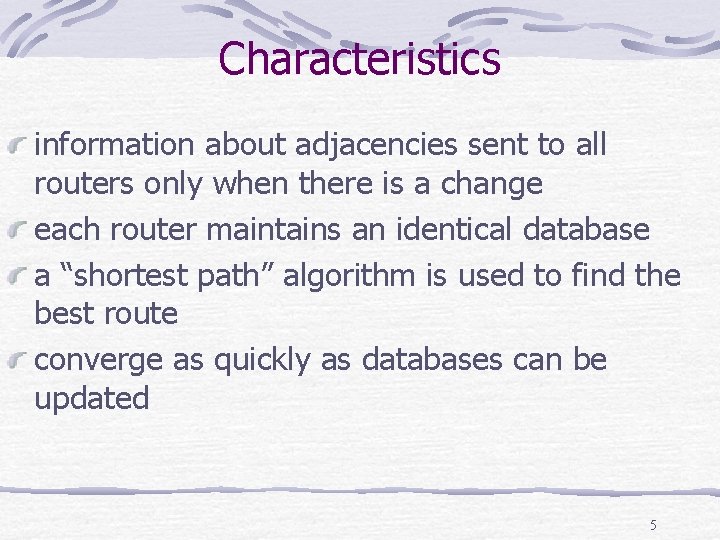 Characteristics

information about adjacencies sent to all routers only when there is a change

each router maintains an identical database

a “shortest path” algorithm is used to find the best route

converge as quickly as databases can be updated

5